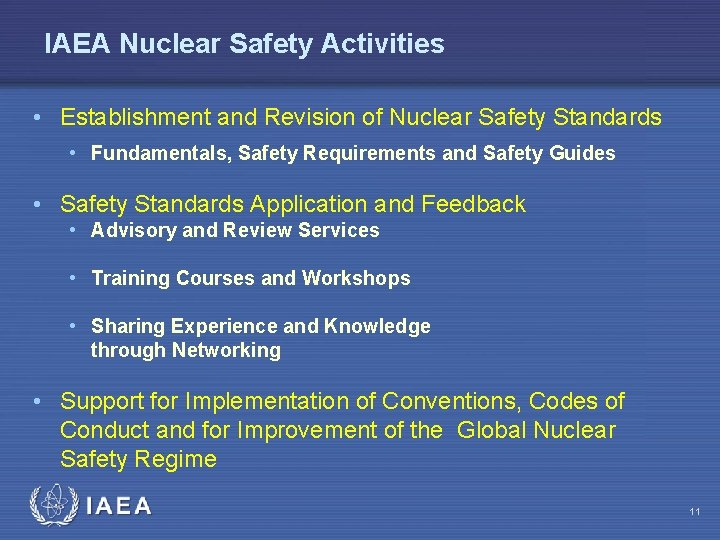 IAEA Nuclear Safety Activities

• Establishment and Revision of Nuclear Safety Standards
  • Fundamentals, Safety Requirements and Safety Guides

• Safety Standards Application and Feedback
  • Advisory and Review Services

  • Training Courses and Workshops

  • Sharing Experience and Knowledge through Networking

• Support for Implementation of Conventions, Codes of Conduct and for Improvement of the Global Nuclear Safety Regime

IAEA

11